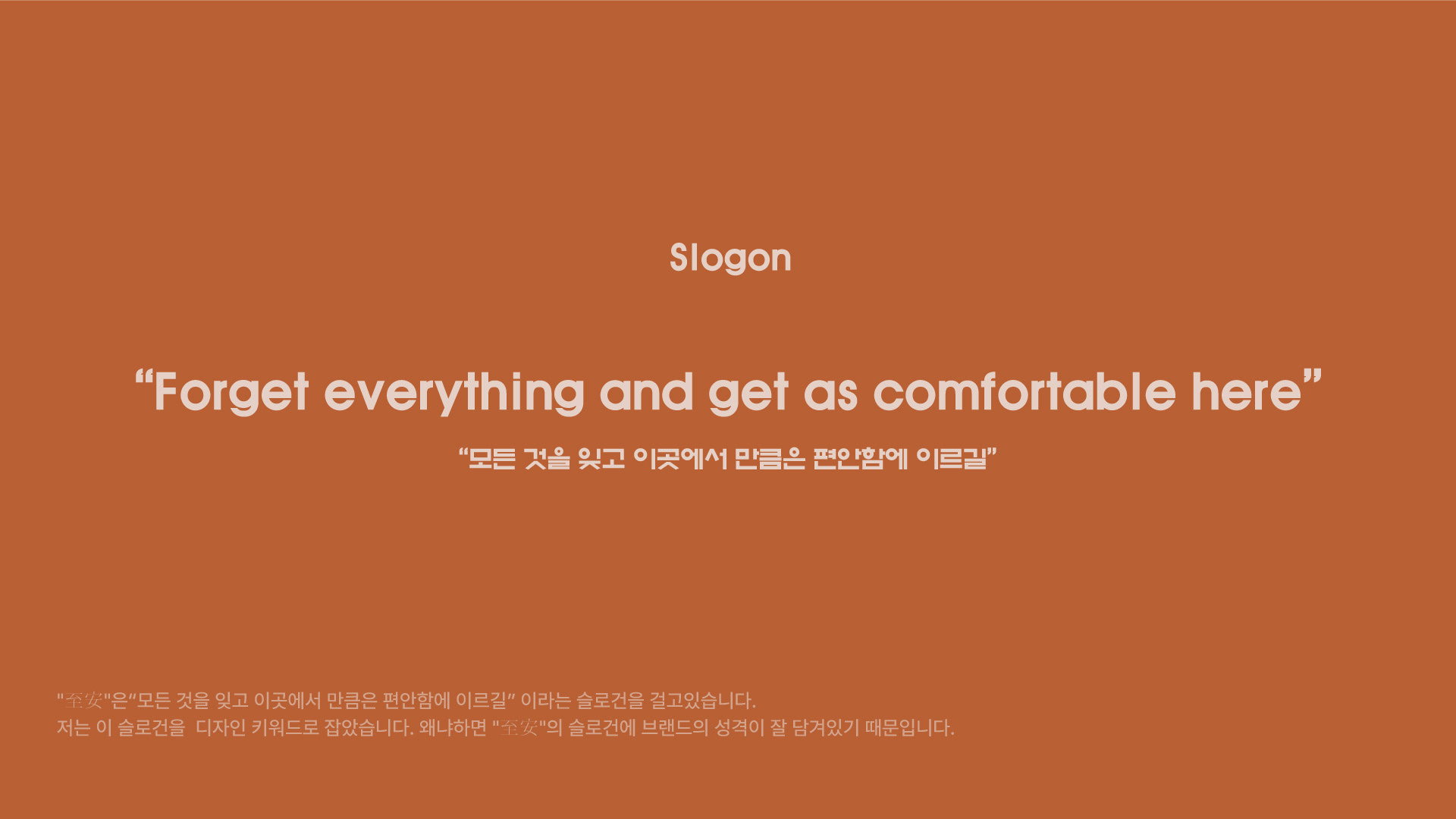 Slogon

“Forget everything and get as comfortable here”

“모든 것을 잊고 이곳에서 만큼은 편안함에 이르길”

"至安"은“모든 것을 잊고 이곳에서 만큼은 편안함에 이르길” 이라는 슬로건을 걸고있습니다.
저는 이 슬로건을 디자인 키워드로 잡았습니다. 왜냐하면 "至安"의 슬로건에 브랜드의 성격이 잘 담겨있기 때문입니다.